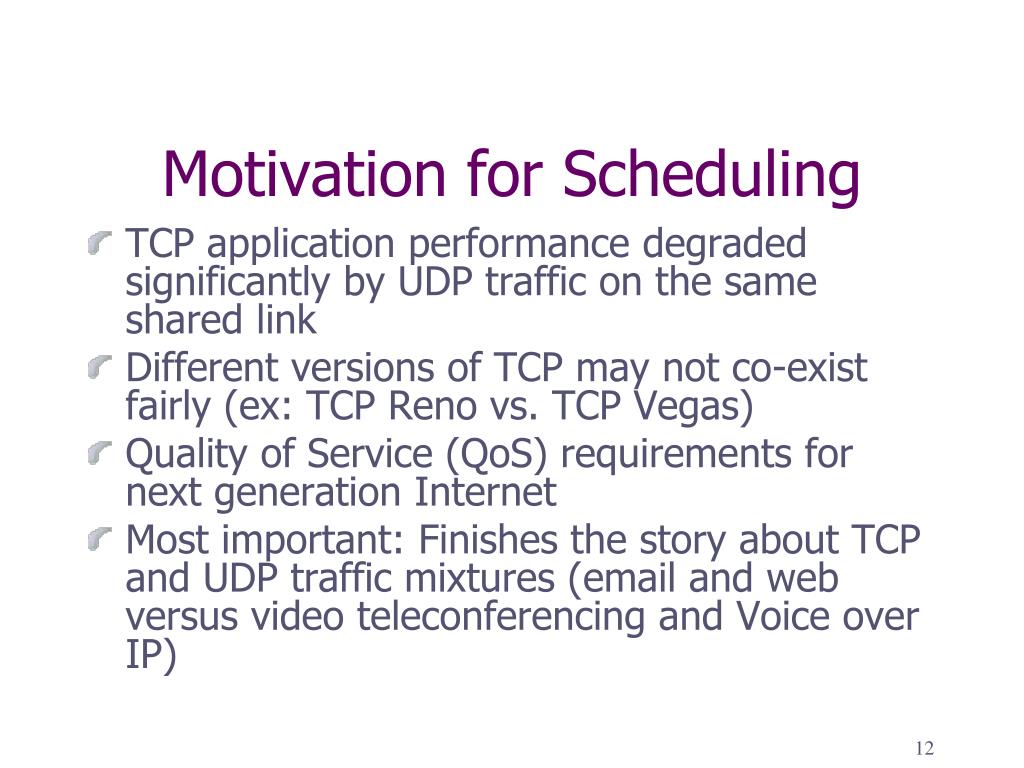 Motivation for Scheduling

TCP application performance degraded significantly by UDP traffic on the same shared link

Different versions of TCP may not co-exist fairly (ex: TCP Reno vs. TCP Vegas)

Quality of Service (QoS) requirements for next generation Internet

Most important: Finishes the story about TCP and UDP traffic mixtures (email and web versus video teleconferencing and Voice over IP)

12